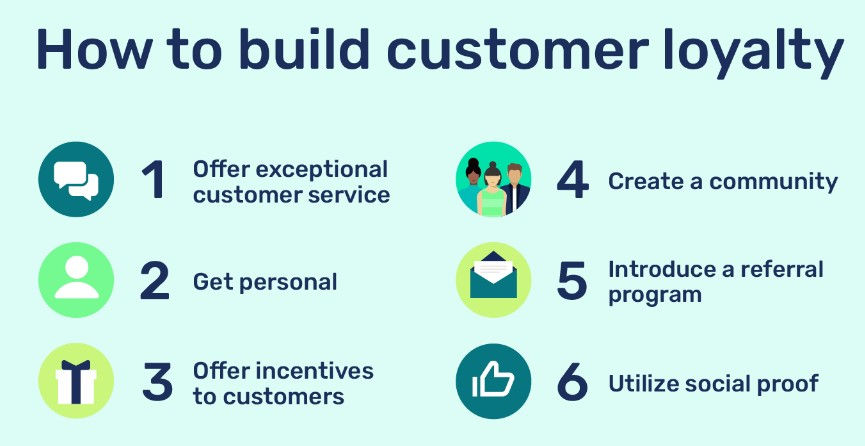 How to build customer loyalty

1 Offer exceptional customer service

2 Get personal

3 Offer incentives to customers

4 Create a community

5 Introduce a referral program

6 Utilize social proof